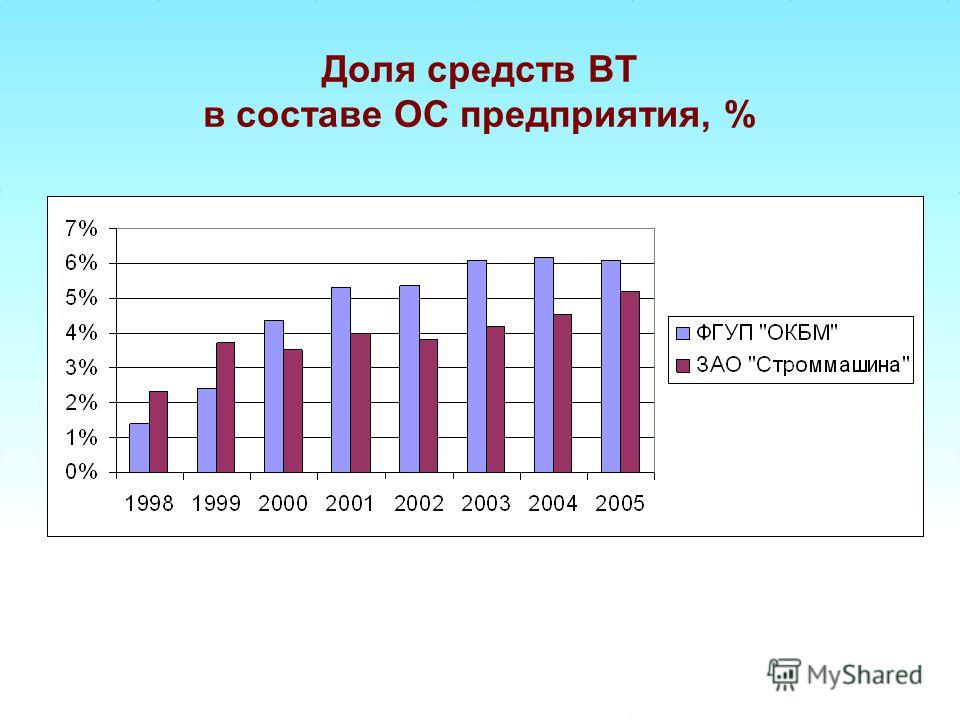 Доля средств ВТ
в составе ОС предприятия, %

7%
6%
5%
4%
3%
2%
1%
0%

1998 1999 2000 2001 2002 2003 2004 2005

ФГУП "ОКБМ"
ЗАО "Строммашина"

MyShared